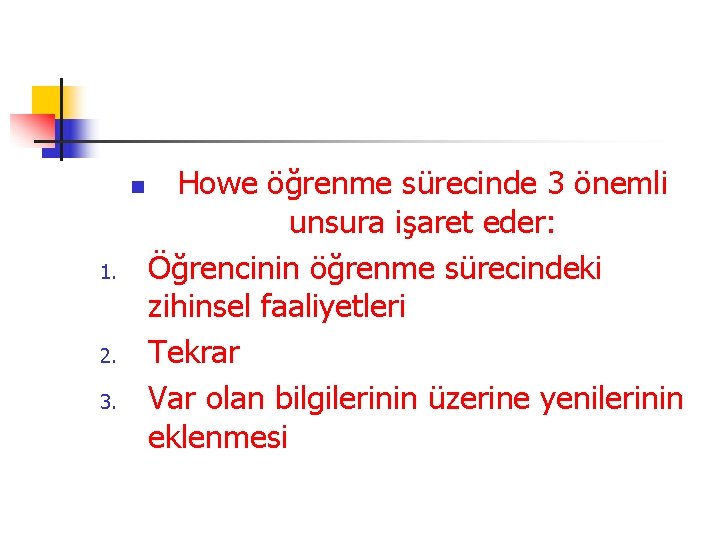 Howe öğrenme sürecinde 3 önemli unsura işaret eder:

1. Öğrencinin öğrenme sürecindeki zihinsel faaliyetleri
2. Tekrar
3. Var olan bilgilerinin üzerine yenilerinin eklenmesi